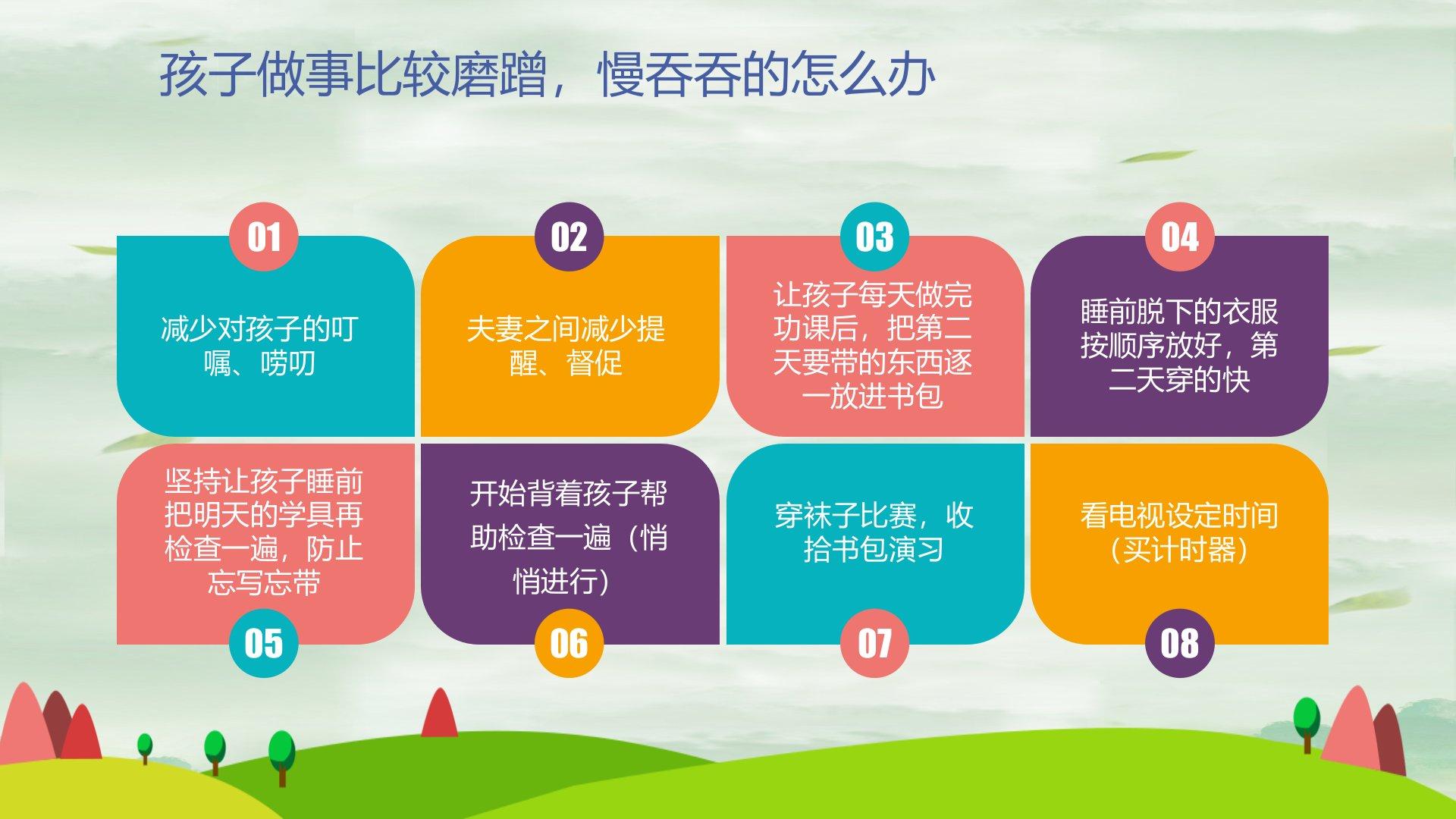 孩子做事比较磨蹭，慢吞吞的怎么办

01

减少对孩子的叮嘱、唠叨

02

夫妻之间减少提醒、督促

03

让孩子每天做完功课后，把第二天要带的东西逐一放进书包

04

睡前脱下的衣服按顺序放好，第二天穿的快

坚持让孩子睡前把明天的学具再检查一遍，防止忘写忘带

05

开始背着孩子帮助检查一遍（悄悄进行）

06

穿袜子比赛，收拾书包演习

07

看电视设定时间（买计时器）

08